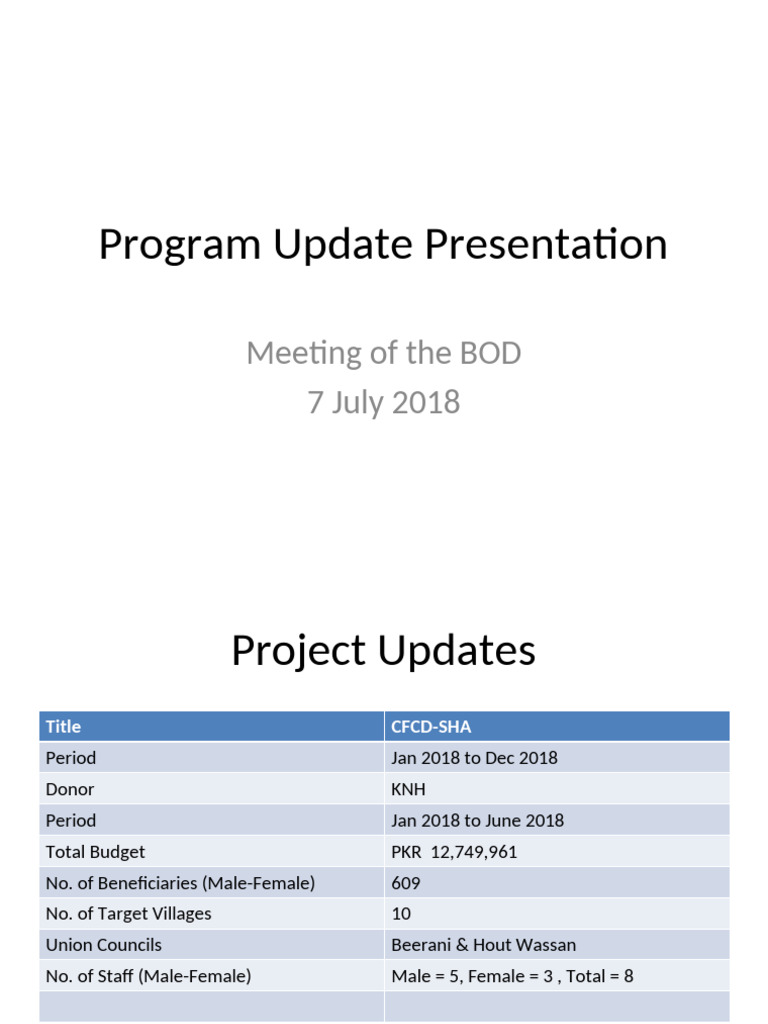 Program Update Presentation

Meeting of the BOD
7 July 2018

Project Updates

| Title | CFCD-SHA |
|---|---|
| Period | Jan 2018 to Dec 2018 |
| Donor | KNH |
| Period | Jan 2018 to June 2018 |
| Total Budget | PKR 12,749,961 |
| No. of Beneficiaries (Male-Female) | 609 |
| No. of Target Villages | 10 |
| Union Councils | Beerani & Hout Wassan |
| No. of Staff (Male-Female) | Male = 5, Female = 3 , Total = 8 |
| | |